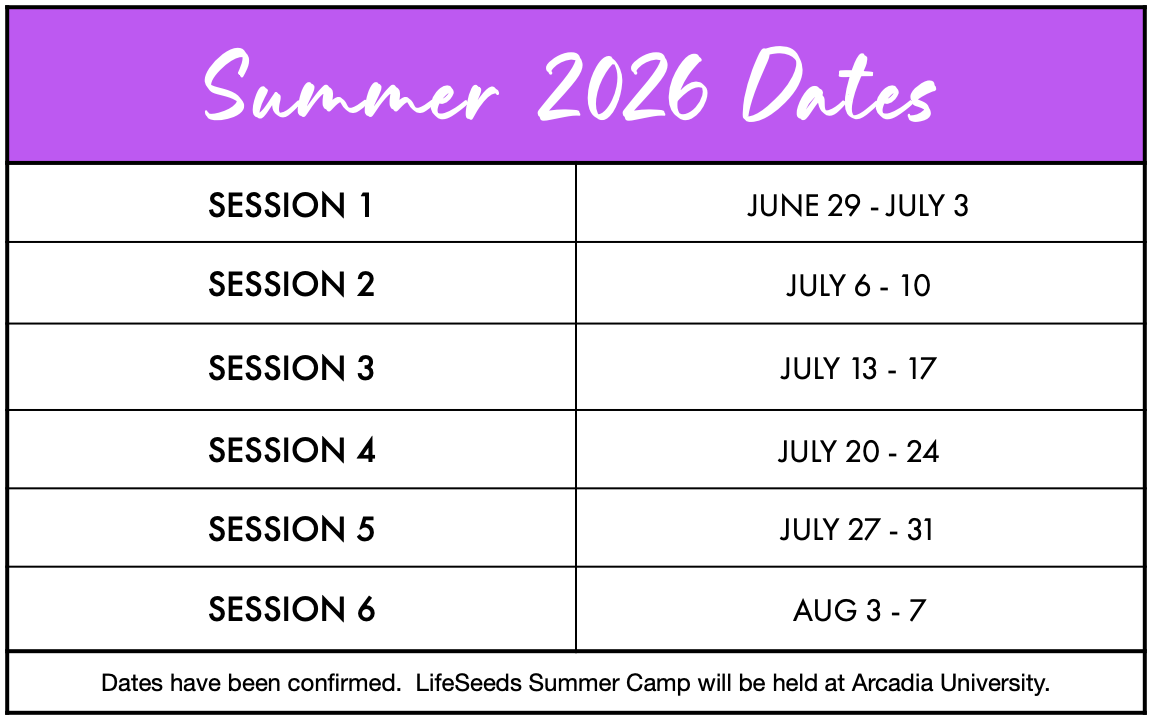 Summer 2026 Dates

| SESSION 1 | JUNE 29 - JULY 3 |
|---|---|
| SESSION 2 | JULY 6 - 10 |
| SESSION 3 | JULY 13 - 17 |
| SESSION 4 | JULY 20 - 24 |
| SESSION 5 | JULY 27 - 31 |
| SESSION 6 | AUG 3 - 7 |

Dates have been confirmed. LifeSeeds Summer Camp will be held at Arcadia University.